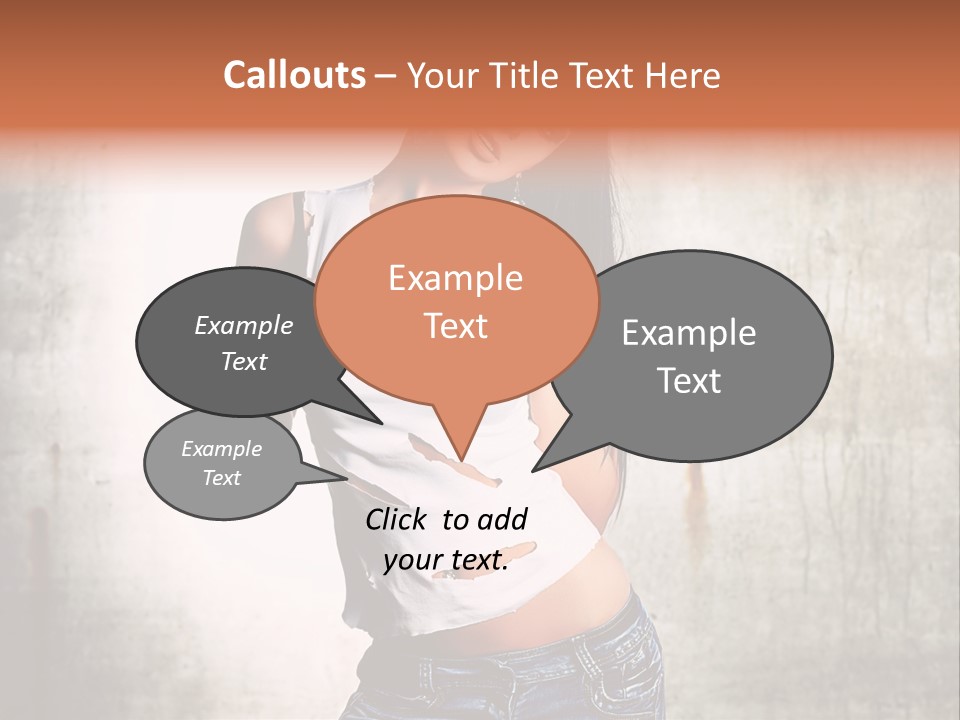 Callouts – Your Title Text Here

Example Text

Example Text

Example Text

Example Text

Click to add your text.